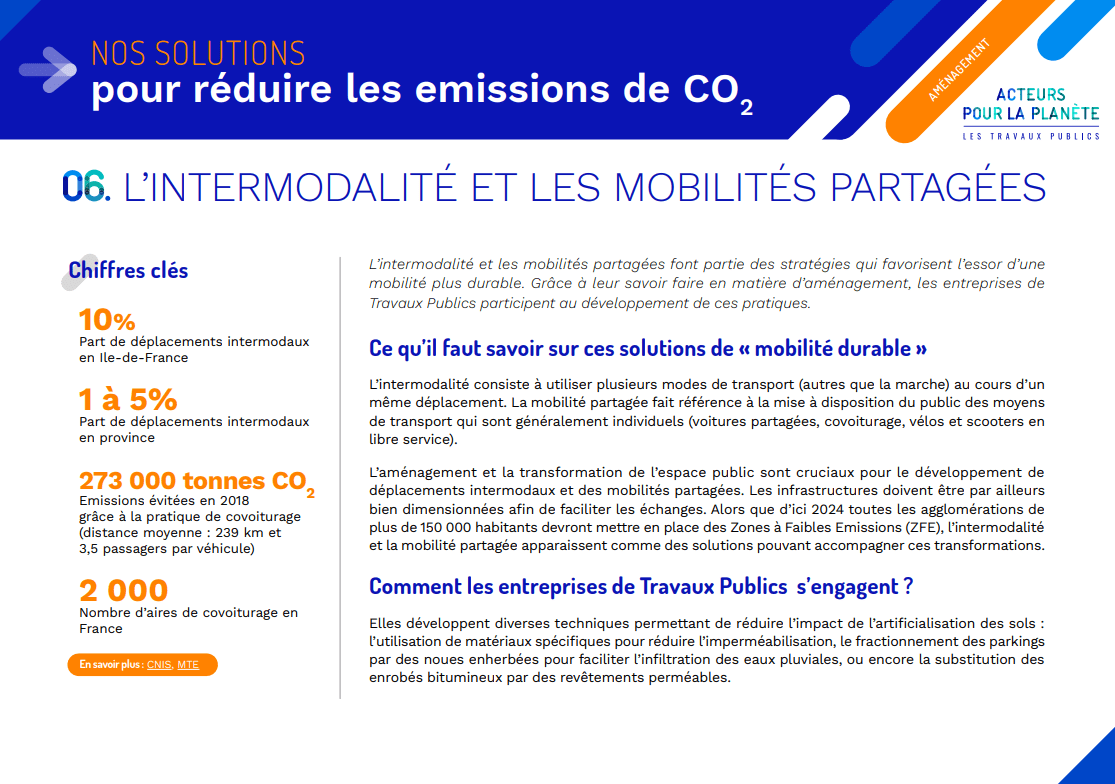 NOS SOLUTIONS
pour réduire les emissions de $CO_2$

AMÉNAGEMENT

ACTEURS POUR LA PLANÈTE
LES TRAVAUX PUBLICS

06. L'INTERMODALITÉ ET LES MOBILITÉS PARTAGÉES

Chiffres clés

10%
Part de déplacements intermodaux en Ile-de-France

1 à 5%
Part de déplacements intermodaux en province

273 000 tonnes $CO_2$
Emissions évitées en 2018 grâce à la pratique de covoiturage (distance moyenne : 239 km et 3,5 passagers par véhicule)

2 000
Nombre d'aires de covoiturage en France

En savoir plus : CNIS, MTE

L'intermodalité et les mobilités partagées font partie des stratégies qui favorisent l'essor d'une mobilité plus durable. Grâce à leur savoir faire en matière d'aménagement, les entreprises de Travaux Publics participent au développement de ces pratiques.

Ce qu'il faut savoir sur ces solutions de « mobilité durable »

L'intermodalité consiste à utiliser plusieurs modes de transport (autres que la marche) au cours d'un même déplacement. La mobilité partagée fait référence à la mise à disposition du public des moyens de transport qui sont généralement individuels (voitures partagées, covoiturage, vélos et scooters en libre service).

L'aménagement et la transformation de l'espace public sont cruciaux pour le développement de déplacements intermodaux et des mobilités partagées. Les infrastructures doivent être par ailleurs bien dimensionnées afin de faciliter les échanges. Alors que d'ici 2024 toutes les agglomérations de plus de 150 000 habitants devront mettre en place des Zones à Faibles Emissions (ZFE), l'intermodalité et la mobilité partagée apparaissent comme des solutions pouvant accompagner ces transformations.

Comment les entreprises de Travaux Publics s'engagent ?

Elles développent diverses techniques permettant de réduire l'impact de l'artificialisation des sols : l'utilisation de matériaux spécifiques pour réduire l'imperméabilisation, le fractionnement des parkings par des noues enherbées pour faciliter l'infiltration des eaux pluviales, ou encore la substitution des enrobés bitumineux par des revêtements perméables.